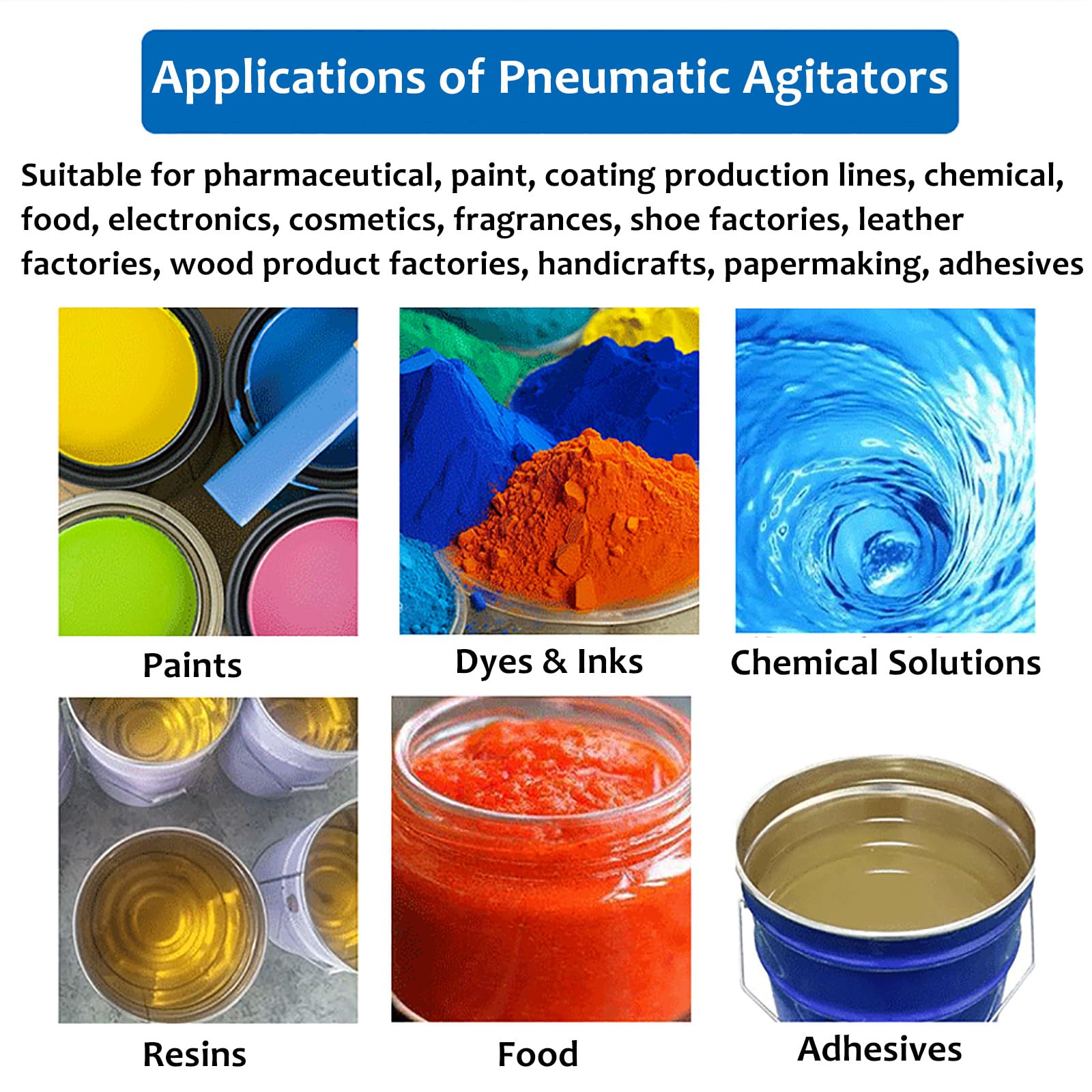 Applications of Pneumatic Agitators

Suitable for pharmaceutical, paint, coating production lines, chemical, food, electronics, cosmetics, fragrances, shoe factories, leather factories, wood product factories, handicrafts, papermaking, adhesives

Paints

Dyes & Inks

Chemical Solutions

Resins

Food

Adhesives